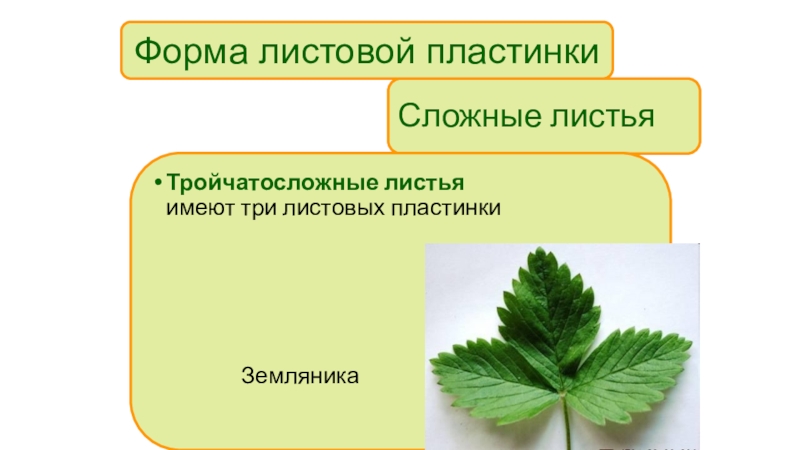 Форма листовой пластинки

Сложные листья

• Тройчатосложные листья имеют три листовых пластинки

Земляника